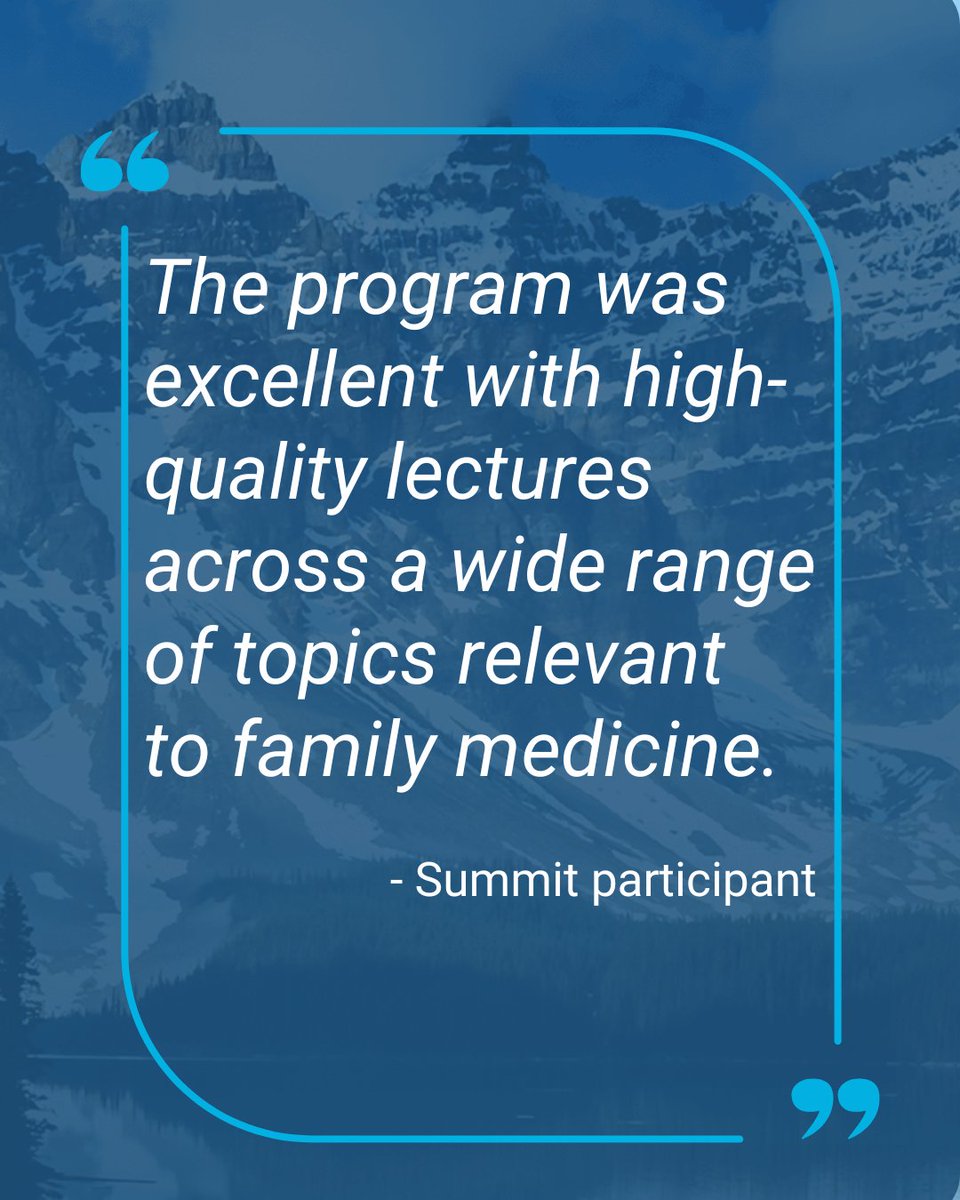 “

The program was excellent with high-quality lectures across a wide range of topics relevant to family medicine.

- Summit participant

”